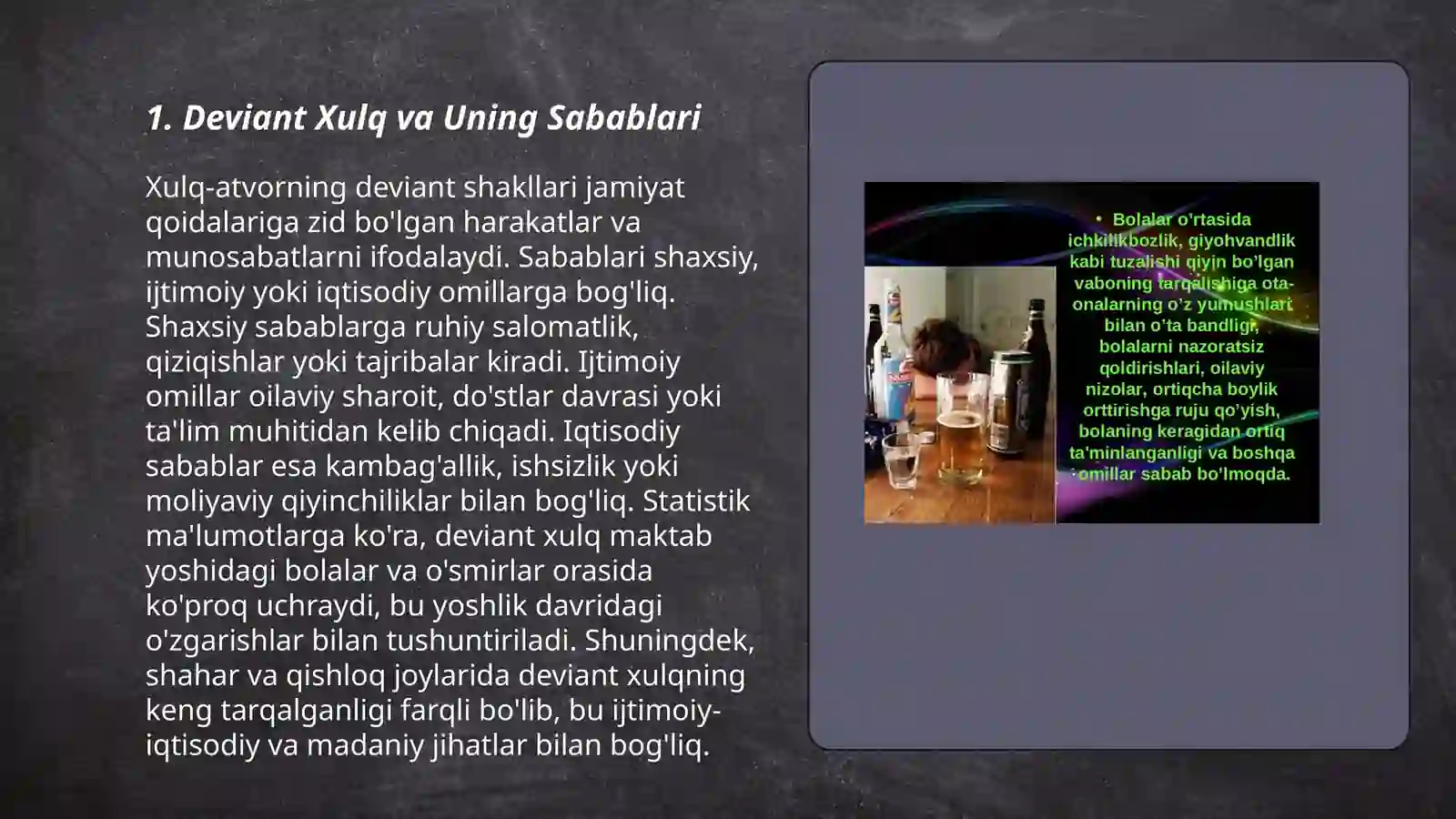 1. Deviant Xulq va Uning Sabablari

Xulq-atvorning deviant shakllari jamiyat qoidalariga zid bo'lgan harakatlar va munosabatlarni ifodalaydi. Sabablari shaxsiy, ijtimoiy yoki iqtisodiy omillarga bog'liq. Shaxsiy sabablarga ruhiy salomatlik, qiziqishlar yoki tajribalar kiradi. Ijtimoiy omillar oilaviy sharoit, do'stlar davrasi yoki ta'lim muhitidan kelib chiqadi. Iqtisodiy sabablar esa kambag'allik, ishsizlik yoki moliyaviy qiyinchiliklar bilan bog'liq. Statistik ma'lumotlarga ko'ra, deviant xulq maktab yoshidagi bolalar va o'smirlar orasida ko'proq uchraydi, bu yoshlik davridagi o'zgarishlar bilan tushuntiriladi. Shuningdek, shahar va qishloq joylarida deviant xulqning keng tarqalganligi farqli bo'lib, bu ijtimoiy-iqtisodiy va madaniy jihatlar bilan bog'liq.

• Bolalar o'rtasida ichkilikbozlik, giyohvandlik kabi tuzalishi qiyin bo'lgan vaboning tarqalishiga ota-onalarning o'z yumushlari bilan o'ta bandligi, bolalarni nazoratsiz qoldirishlari, oilaviy nizolar, ortiqcha boylik orttirishga ruju qo'yish, bolaning keragidan ortiq ta'minlanganligi va boshqa omillar sabab bo'lmoqda.